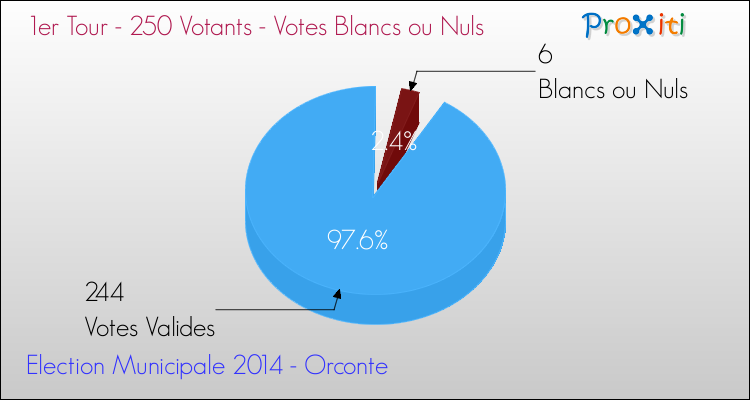 1er Tour - 250 Votants - Votes Blancs ou Nuls

Proxiti

6
Blancs ou Nuls

2.4%

97.6%

244
Votes Valides

Election Municipale 2014 - Orconte